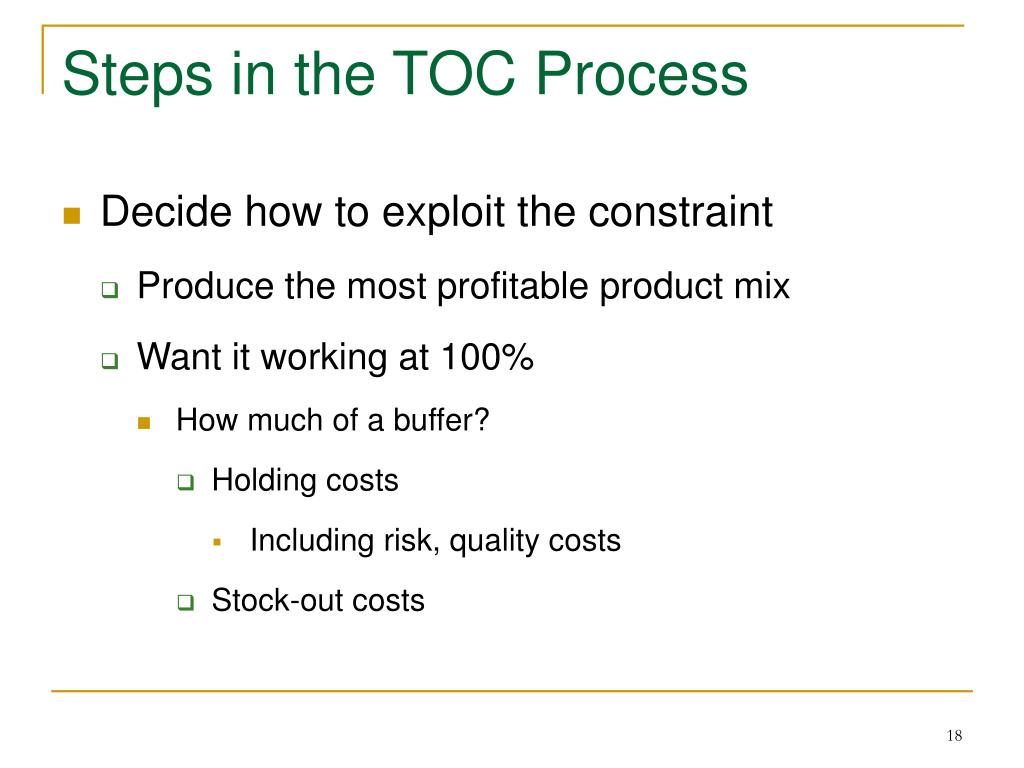 Steps in the TOC Process

Decide how to exploit the constraint

Produce the most profitable product mix

Want it working at 100%

How much of a buffer?

Holding costs

Including risk, quality costs

Stock-out costs

18